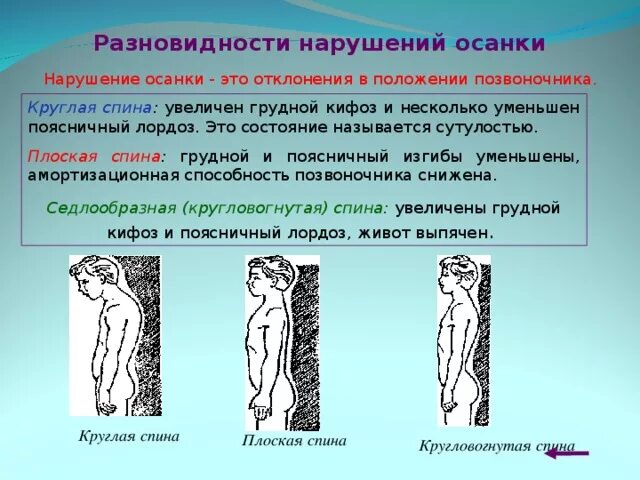 Разновидности нарушений осанки

Нарушение осанки - это отклонения в положении позвоночника.

Круглая спина: увеличен грудной кифоз и несколько уменьшен поясничный лордоз. Это состояние называется сутулостью.

Плоская спина: грудной и поясничный изгибы уменьшены, амортизационная способность позвоночника снижена.

Седлообразная (кругловогнутая) спина: увеличены грудной кифоз и поясничный лордоз, живот выпячен.

Круглая спина

Плоская спина

Кругловогнутая спина